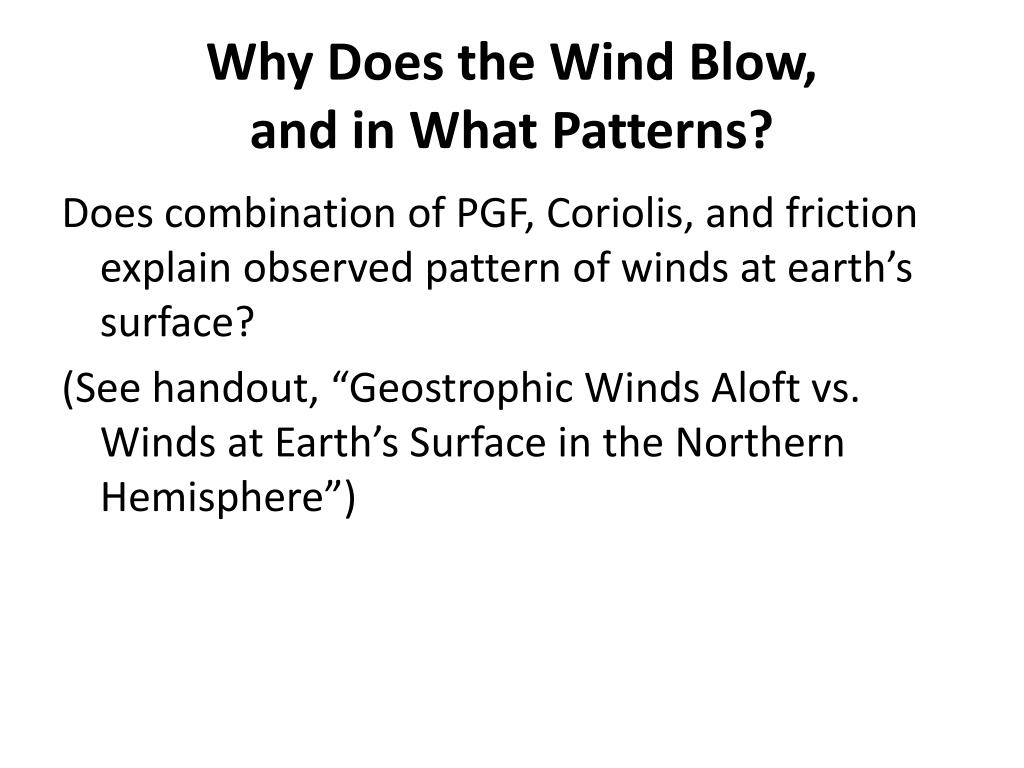 Why Does the Wind Blow,
and in What Patterns?

Does combination of PGF, Coriolis, and friction explain observed pattern of winds at earth’s surface?

(See handout, “Geostrophic Winds Aloft vs. Winds at Earth’s Surface in the Northern Hemisphere”)